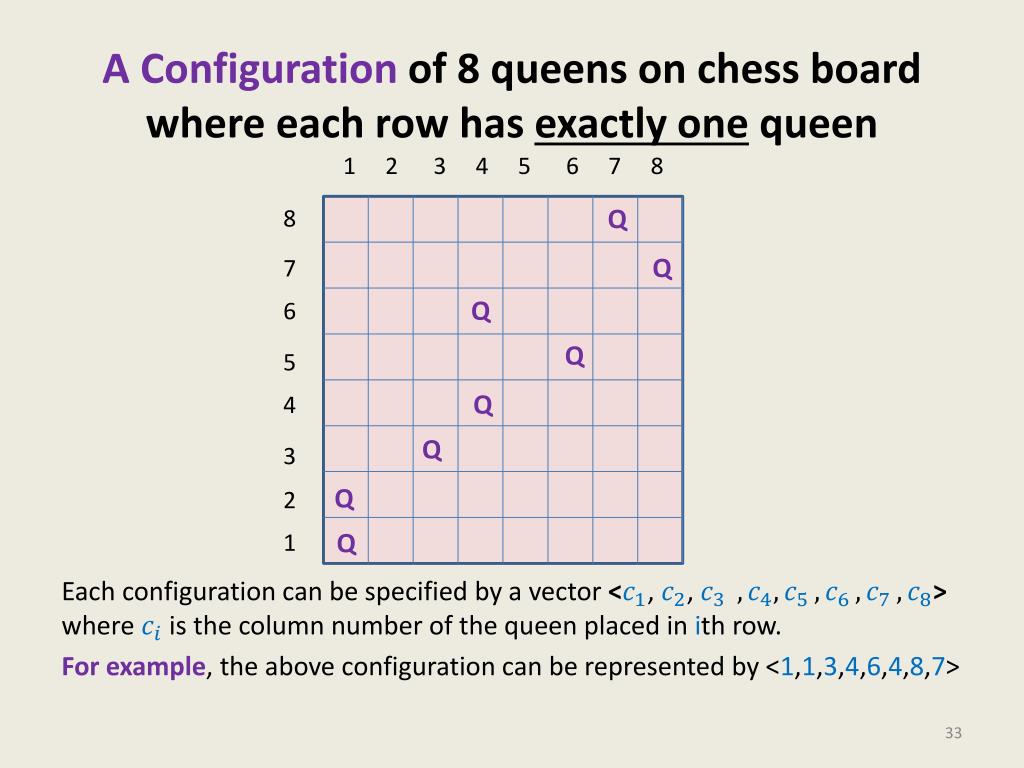 A Configuration of 8 queens on chess board where each row has exactly one queen

| | 1 | 2 | 3 | 4 | 5 | 6 | 7 | 8 |
|---|---|---|---|---|---|---|---|---|
| 8 | | | | | | | Q | |
| 7 | | | | | | | | Q |
| 6 | | | | Q | | | | |
| 5 | | | | | | Q | | |
| 4 | | | | Q | | | | |
| 3 | | | Q | | | | | |
| 2 | Q | | | | | | | |
| 1 | Q | | | | | | | |

Each configuration can be specified by a vector <$c_1$, $c_2$, $c_3$ , $c_4$, $c_5$ , $c_6$ , $c_7$ , $c_8$> where $c_i$ is the column number of the queen placed in ith row.

For example, the above configuration can be represented by <1,1,3,4,6,4,8,7>

33